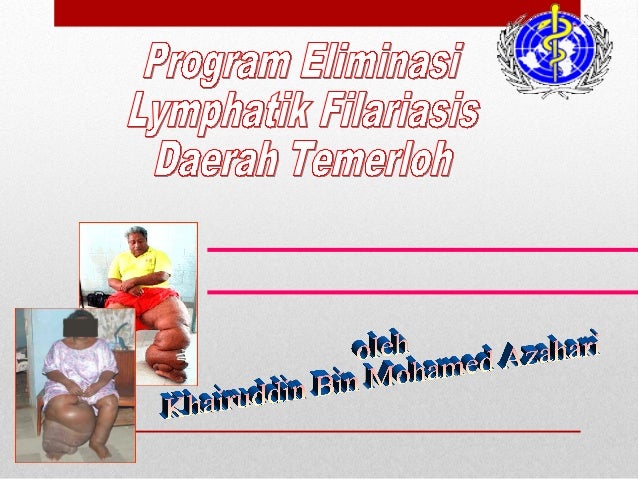 Program Eliminasi Lymphatik Filariasis Daerah Temerloh

oleh
Khairuddin Bin Mohamed Azahari